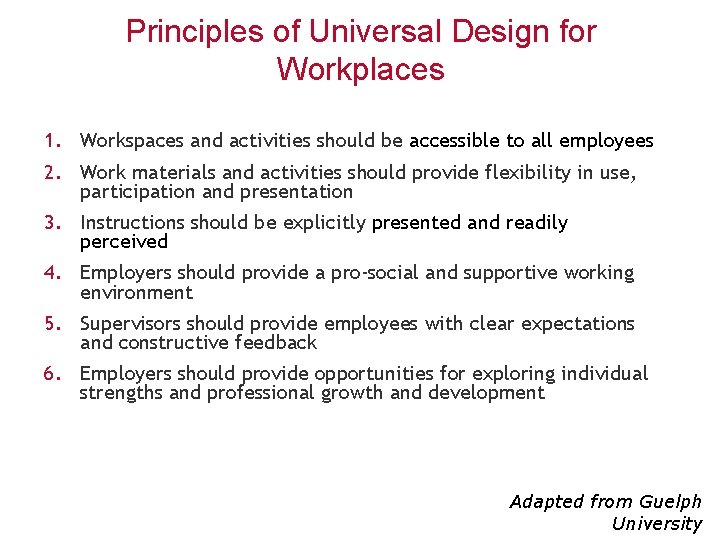 Principles of Universal Design for Workplaces

1. Workspaces and activities should be accessible to all employees
2. Work materials and activities should provide flexibility in use, participation and presentation
3. Instructions should be explicitly presented and readily perceived
4. Employers should provide a pro-social and supportive working environment
5. Supervisors should provide employees with clear expectations and constructive feedback
6. Employers should provide opportunities for exploring individual strengths and professional growth and development

Adapted from Guelph University